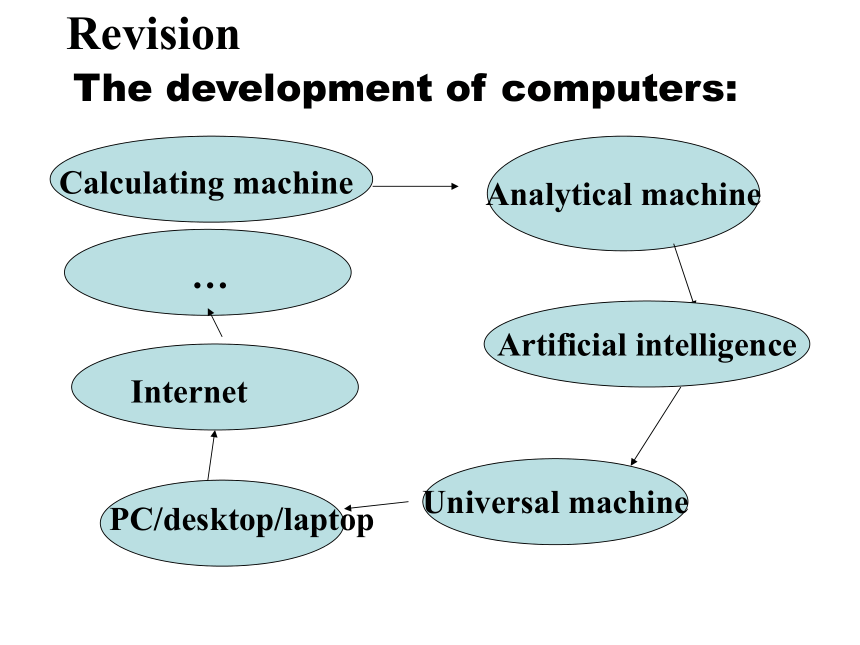 Revision
The development of computers:

Calculating machine

Analytical machine

Artificial intelligence

Universal machine

PC/desktop/laptop

Internet

…